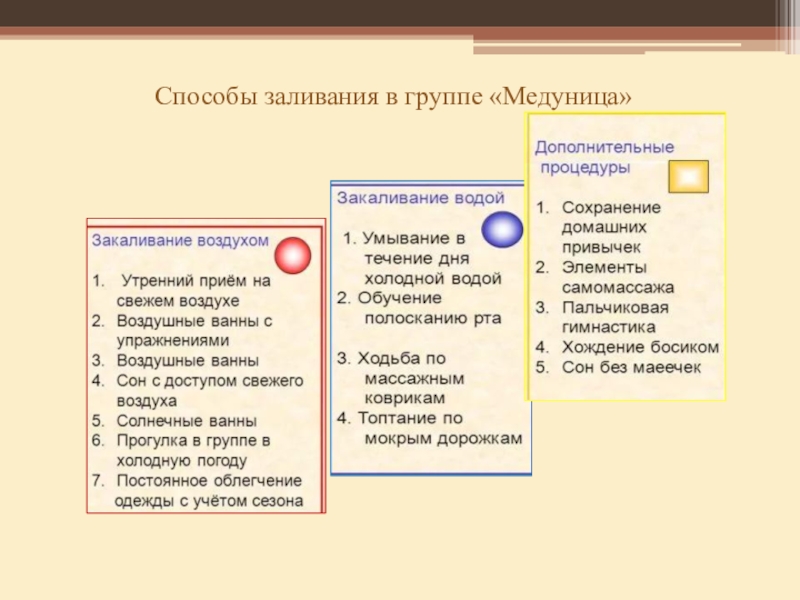 Способы заливания в группе «Медуница»

Закаливание воздухом

1. Утренний приём на свежем воздухе
2. Воздушные ванны с упражнениями
3. Воздушные ванны
4. Сон с доступом свежего воздуха
5. Солнечные ванны
6. Прогулка в группе в холодную погоду
7. Постоянное облегчение одежды с учётом сезона

Закаливание водой

1. Умывание в течение дня холодной водой
2. Обучение полосканию рта

3. Ходьба по массажным коврикам
4. Топтание по мокрым дорожкам

Дополнительные процедуры

1. Сохранение домашних привычек
2. Элементы самомассажа
3. Пальчиковая гимнастика
4. Хождение босиком
5. Сон без маеечек